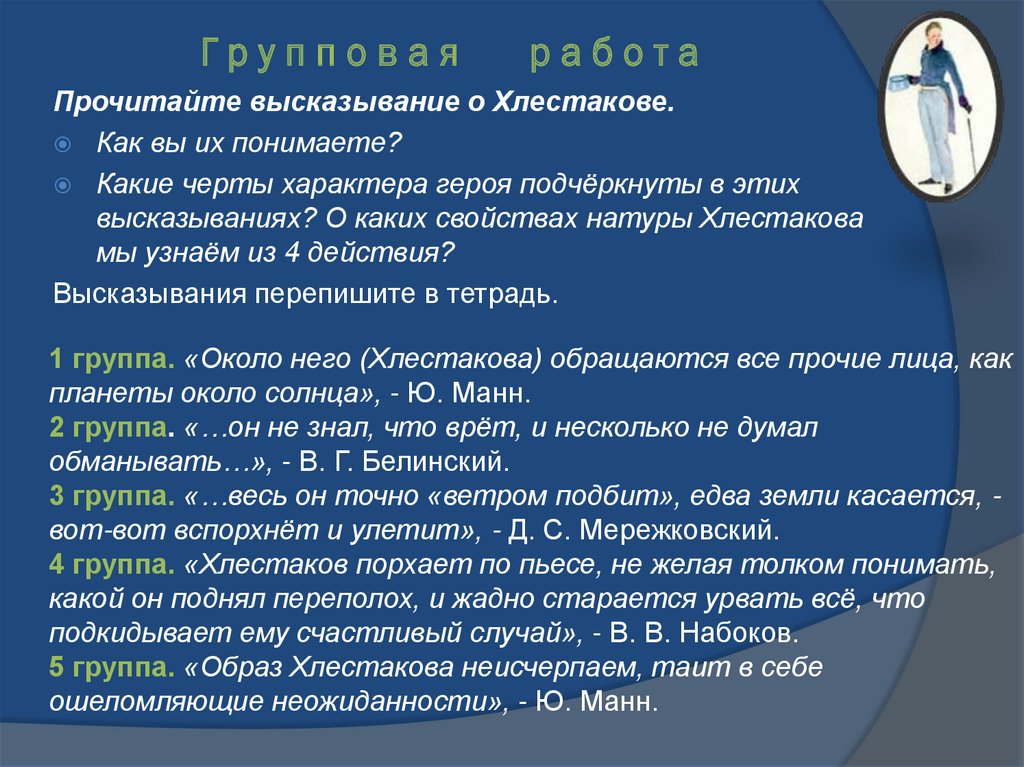 Групповая работа

Прочитайте высказывание о Хлестакове.

Как вы их понимаете?

Какие черты характера героя подчёркнуты в этих высказываниях? О каких свойствах натуры Хлестакова мы узнаём из 4 действия?

Высказывания перепишите в тетрадь.

1 группа. «Около него (Хлестакова) обращаются все прочие лица, как планеты около солнца», - Ю. Манн.
2 группа. «…он не знал, что врёт, и несколько не думал обманывать…», - В. Г. Белинский.
3 группа. «…весь он точно «ветром подбит», едва земли касается, - вот-вот вспорхнёт и улетит», - Д. С. Мережковский.
4 группа. «Хлестаков порхает по пьесе, не желая толком понимать, какой он поднял переполох, и жадно старается урвать всё, что подкидывает ему счастливый случай», - В. В. Набоков.
5 группа. «Образ Хлестакова неисчерпаем, таит в себе ошеломляющие неожиданности», - Ю. Манн.